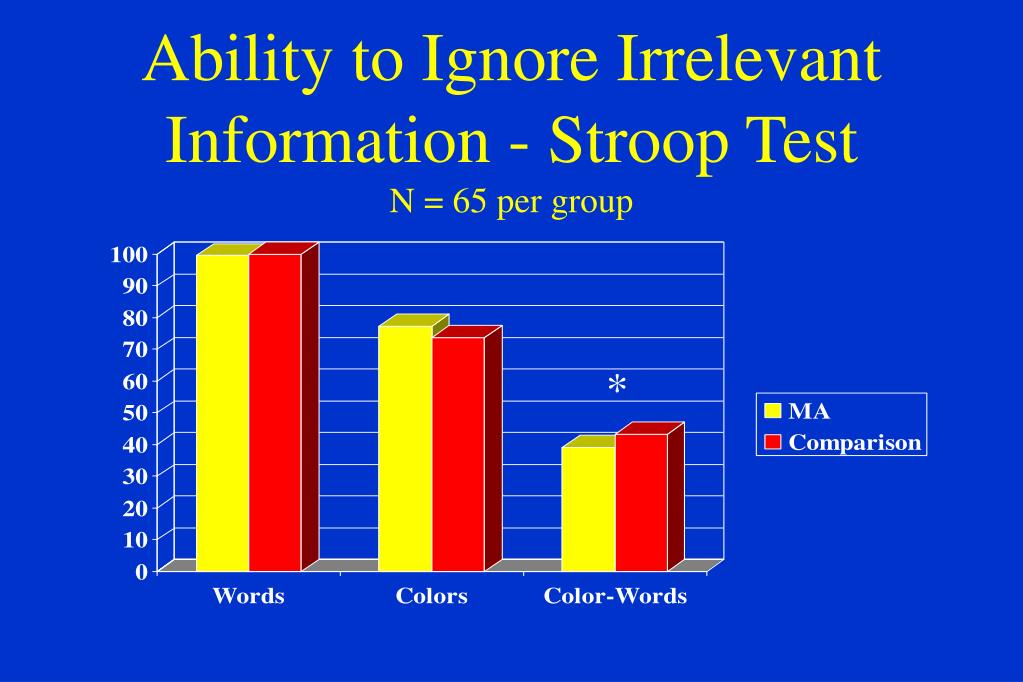 Ability to Ignore Irrelevant Information - Stroop Test

N = 65 per group

100
90
80
70
60
50
40
30
20
10
0

*

Words
Colors
Color-Words

MA
Comparison